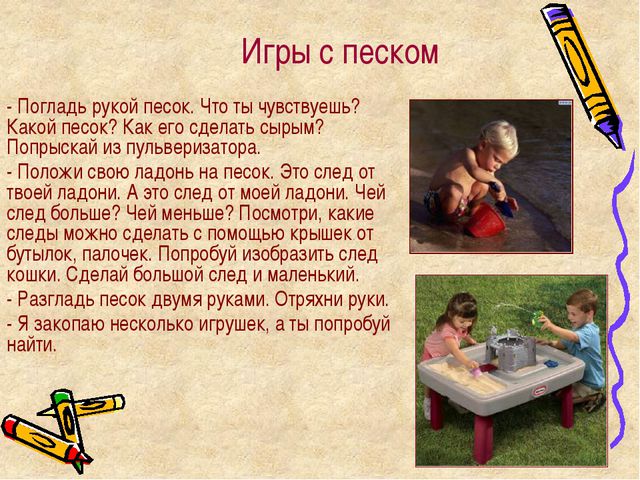 Игры с песком

- Погладь рукой песок. Что ты чувствуешь? Какой песок? Как его сделать сырым? Попрыскай из пульверизатора.

- Положи свою ладонь на песок. Это след от твоей ладони. А это след от моей ладони. Чей след больше? Чей меньше? Посмотри, какие следы можно сделать с помощью крышек от бутылок, палочек. Попробуй изобразить след кошки. Сделай большой след и маленький.

- Разгладь песок двумя руками. Отряхни руки.

- Я закопаю несколько игрушек, а ты попробуй найти.